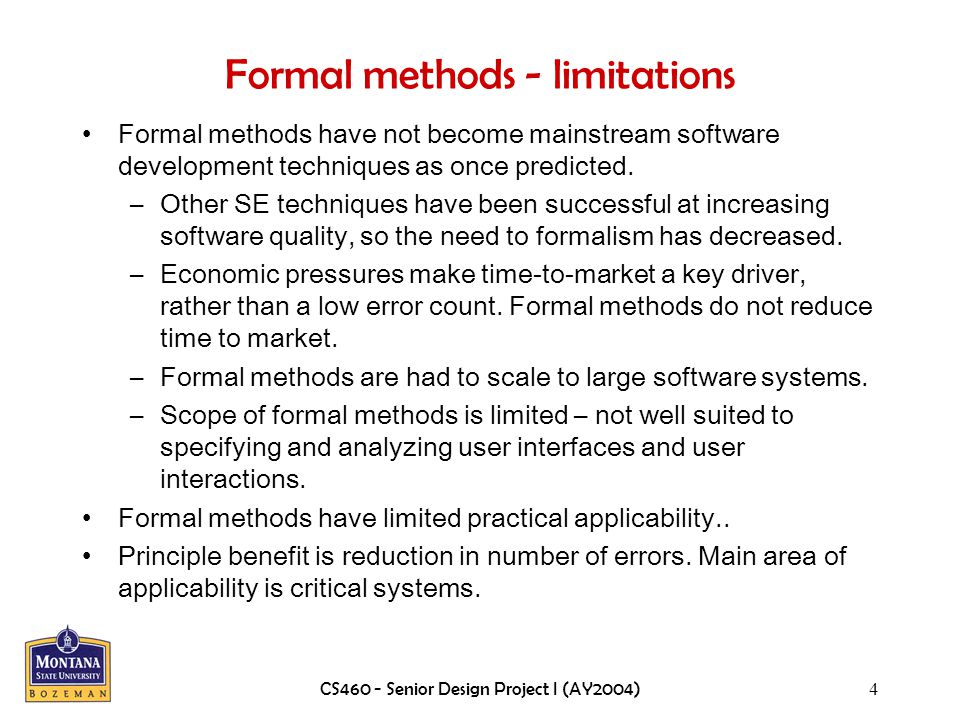 Formal methods - limitations

• Formal methods have not become mainstream software development techniques as once predicted.

– Other SE techniques have been successful at increasing software quality, so the need to formalism has decreased.

– Economic pressures make time-to-market a key driver, rather than a low error count. Formal methods do not reduce time to market.

– Formal methods are had to scale to large software systems.

– Scope of formal methods is limited – not well suited to specifying and analyzing user interfaces and user interactions.

• Formal methods have limited practical applicability..

• Principle benefit is reduction in number of errors. Main area of applicability is critical systems.

MONTANA STATE UNIVERSITY BOZEMAN

CS460 - Senior Design Project I (AY2004)

4